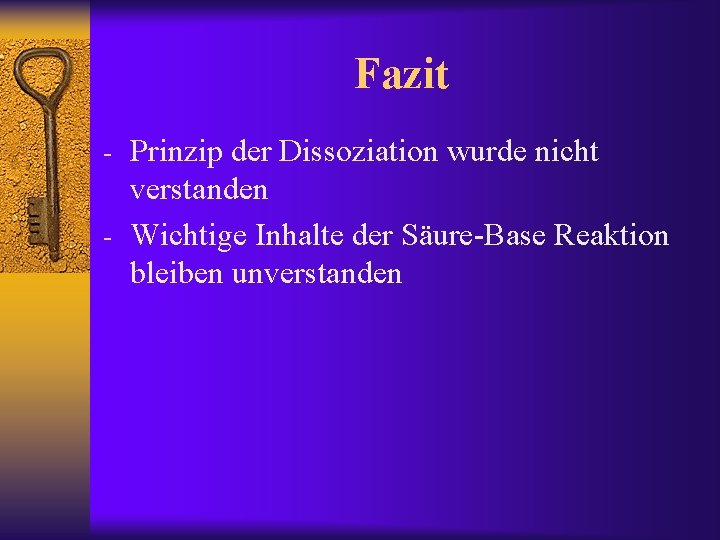 Fazit

- Prinzip der Dissoziation wurde nicht verstanden
- Wichtige Inhalte der Säure-Base Reaktion bleiben unverstanden